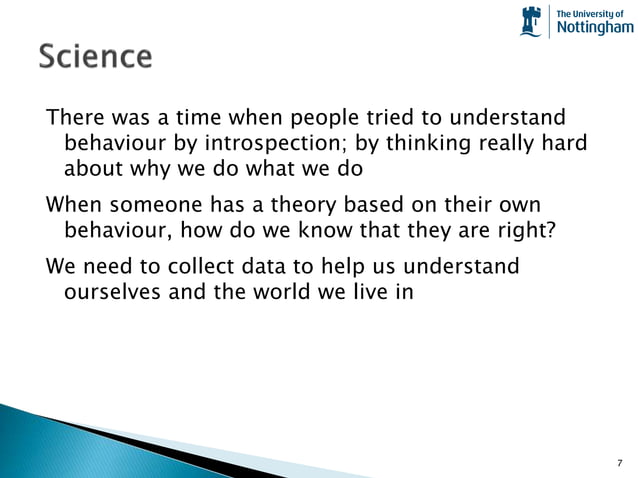 The University of
Nottingham

Science

There was a time when people tried to understand behaviour by introspection; by thinking really hard about why we do what we do

When someone has a theory based on their own behaviour, how do we know that they are right?

We need to collect data to help us understand ourselves and the world we live in

7